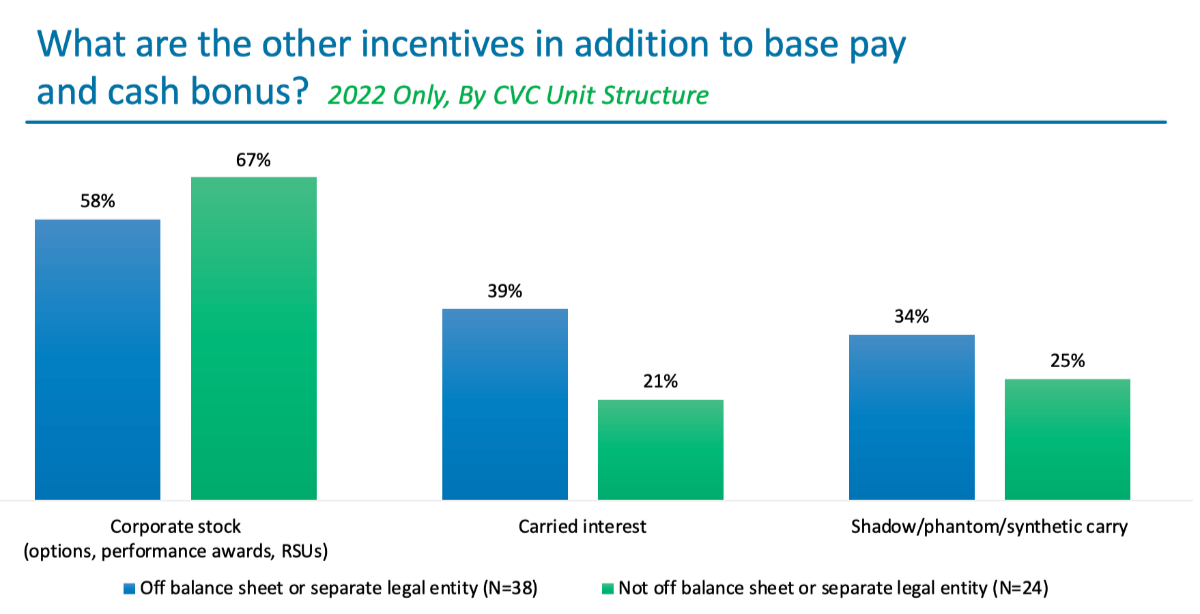 What are the other incentives in addition to base pay and cash bonus? 2022 Only, By CVC Unit Structure

58%
67%
39%
21%
34%
25%

Corporate stock (options, performance awards, RSUs)
Carried interest
Shadow/phantom/synthetic carry

Off balance sheet or separate legal entity (N=38)
Not off balance sheet or separate legal entity (N=24)